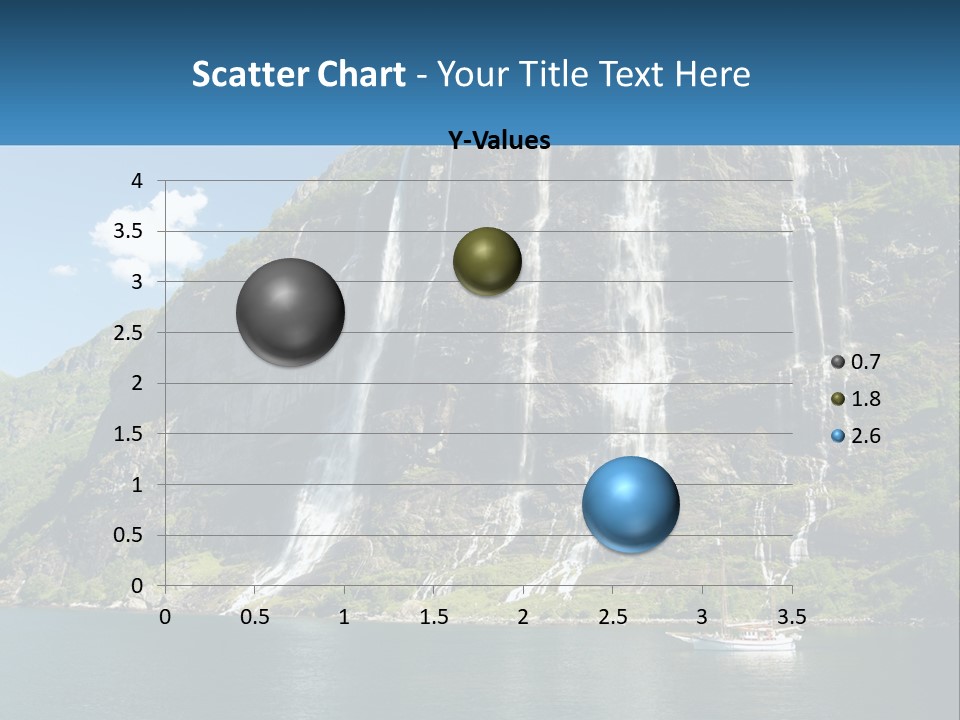 Scatter Chart - Your Title Text Here

Y-Values

4
3.5
3
2.5
2
1.5
1
0.5
0

0 0.5 1 1.5 2 2.5 3 3.5

0.7
1.8
2.6